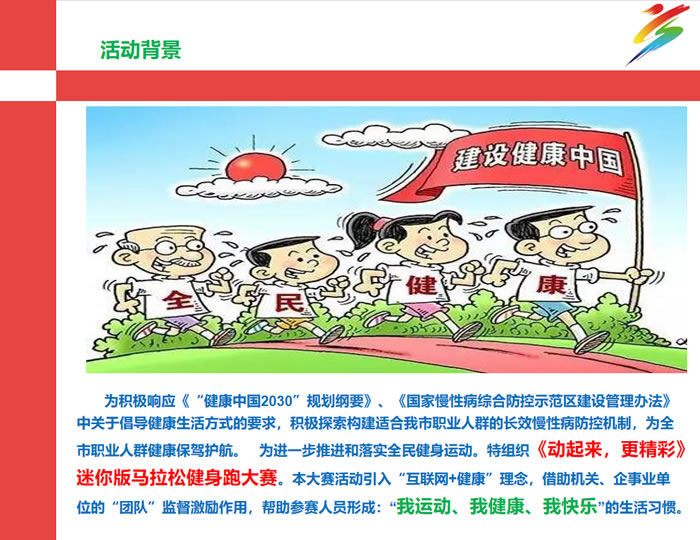 活动背景

建设健康中国

全 民 健 康

为积极响应《“健康中国2030”规划纲要》、《国家慢性病综合防控示范区建设管理办法》中关于倡导健康生活方式的要求，积极探索构建适合我市职业人群的长效慢性病防控机制，为全市职业人群健康保驾护航。 为进一步推进和落实全民健身运动。特组织《动起来，更精彩》迷你版马拉松健身跑大赛。本大赛活动引入“互联网+健康”理念，借助机关、企事业单位的“团队”监督激励作用，帮助参赛人员形成：“我运动、我健康、我快乐”的生活习惯。